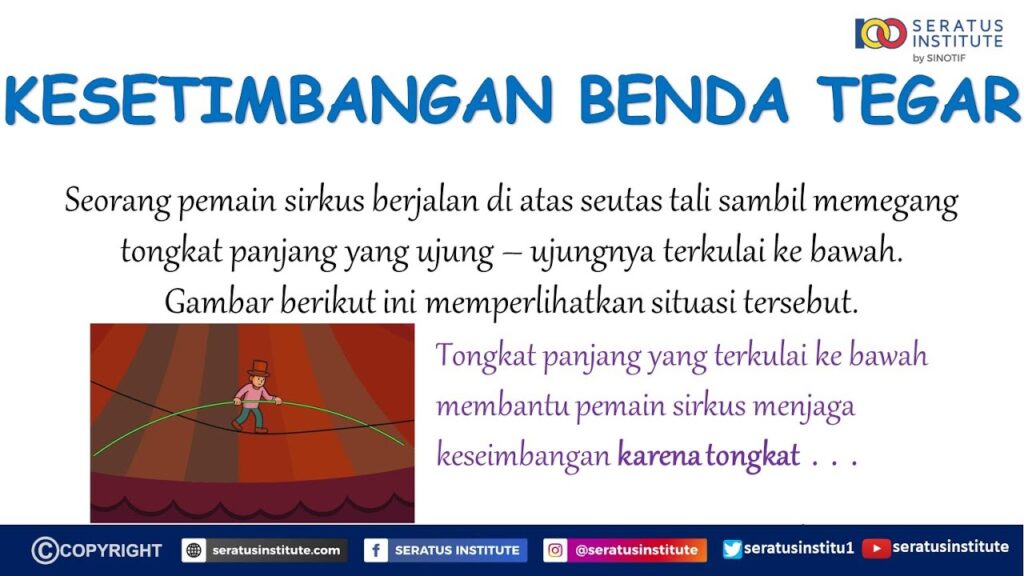 SERATUS INSTITUTE by SINOTIF

KESETIMBANGAN BENDA TEGAR

Seorang pemain sirkus berjalan di atas seutas tali sambil memegang tongkat panjang yang ujung – ujungnya terkulai ke bawah. Gambar berikut ini memperlihatkan situasi tersebut.

Tongkat panjang yang terkulai ke bawah membantu pemain sirkus menjaga keseimbangan karena tongkat . . .

©COPYRIGHT seratusinstitute.com SERATUS INSTITUTE @seratusinstitute seratusinstitu1 seratusinstitute